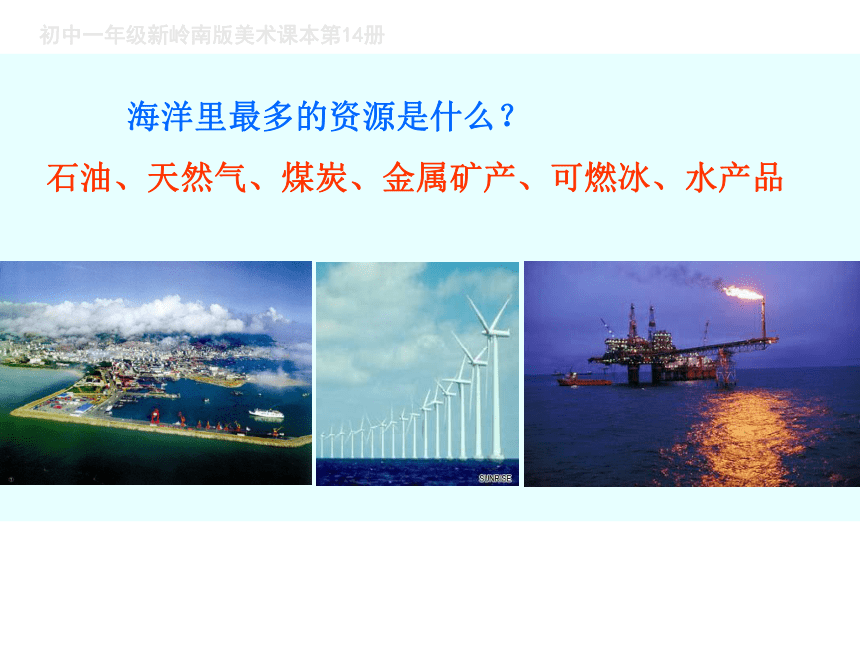 初中一年级新岭南版美术课本第14册

海洋里最多的资源是什么？

石油、天然气、煤炭、金属矿产、可燃冰、水产品

SUNRISE